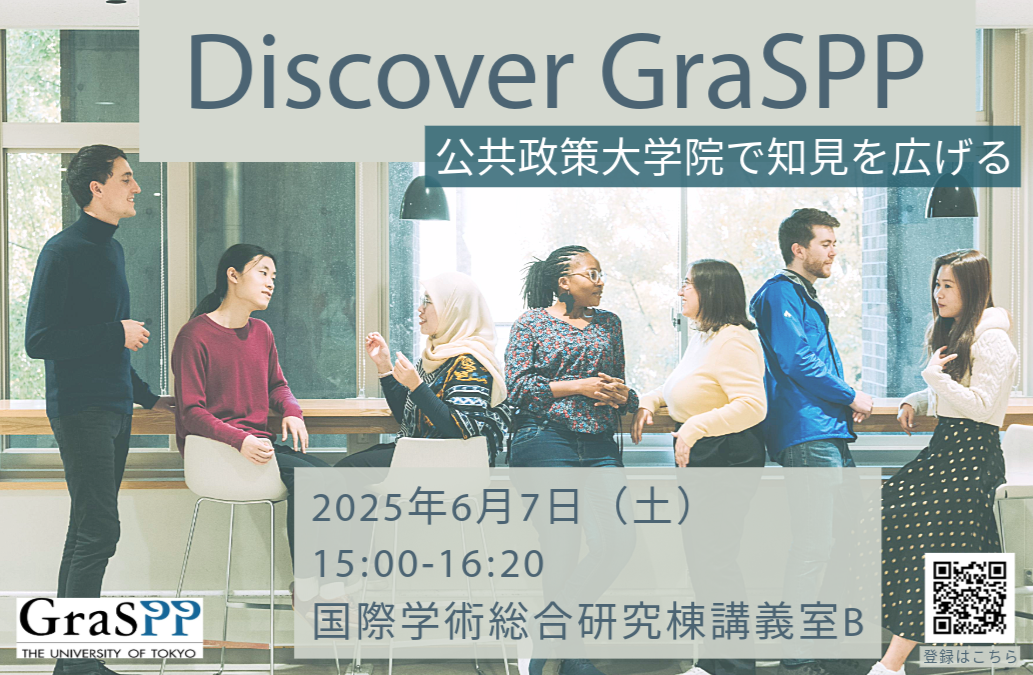 Discover GraSPP

公共政策大学院で知見を広げる

2025年6月7日（土）
15:00-16:20
国際学術総合研究棟講義室B

GraSPP
THE UNIVERSITY OF TOKYO

登録はこちら